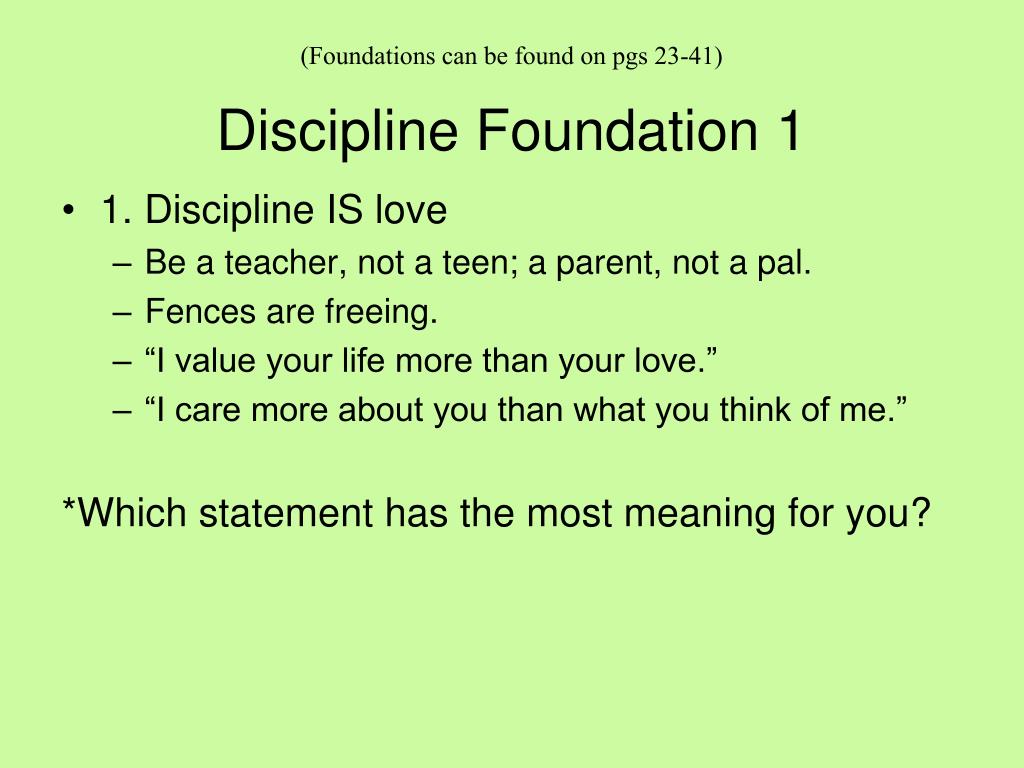 (Foundations can be found on pgs 23-41)

Discipline Foundation 1

• 1. Discipline IS love
– Be a teacher, not a teen; a parent, not a pal.
– Fences are freeing.
– “I value your life more than your love.”
– “I care more about you than what you think of me.”

*Which statement has the most meaning for you?